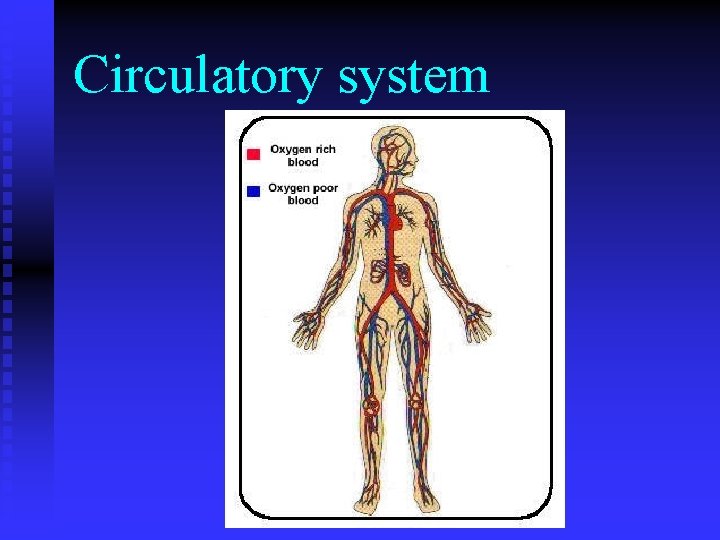 Circulatory system

Oxygen rich blood

Oxygen poor blood